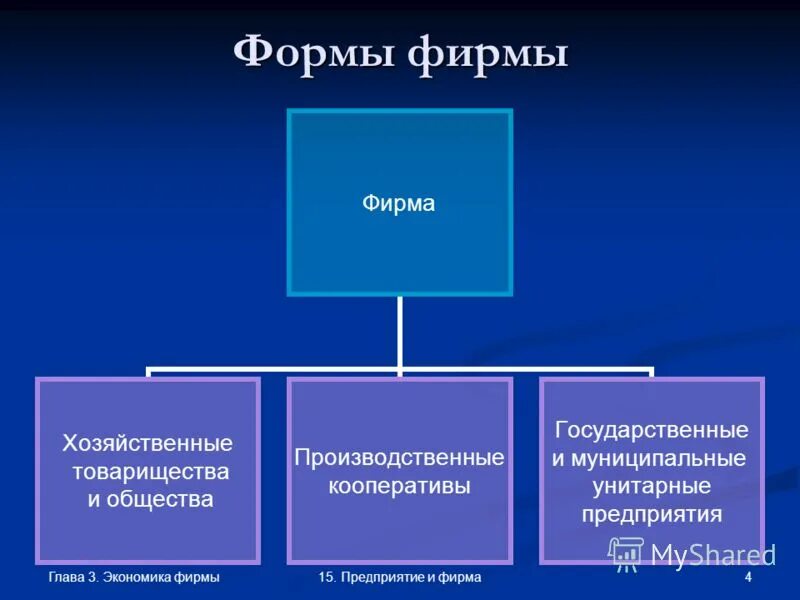 Формы фирмы

Фирма

Хозяйственные товарищества и общества

Производственные кооперативы

Государственные и муниципальные унитарные предприятия

MyShared

Глава 3. Экономика фирмы

15. Предприятие и фирма

4